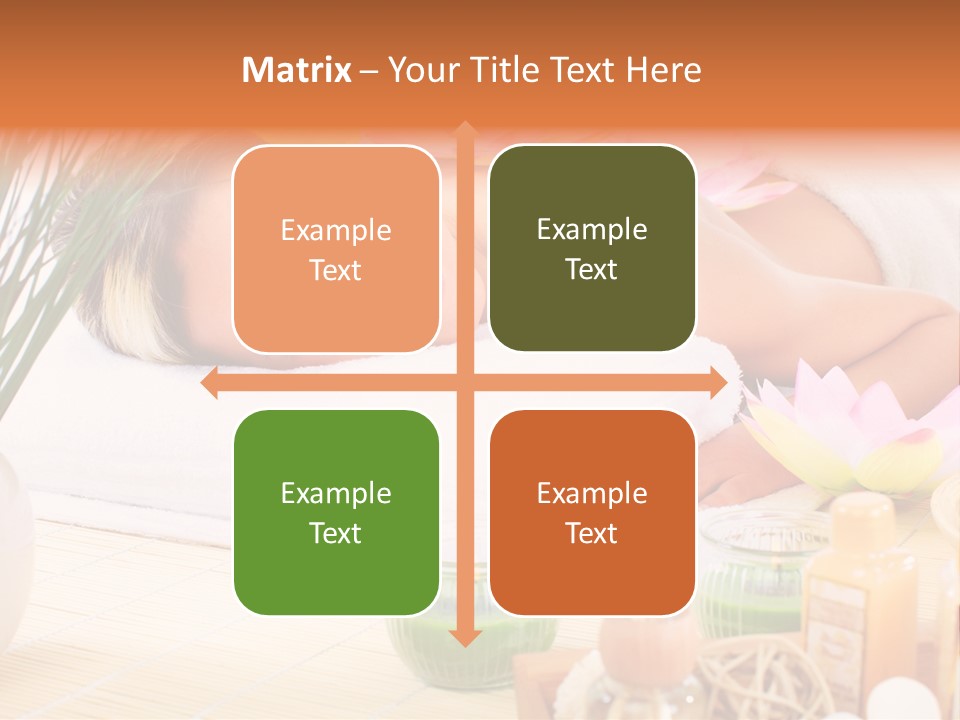 Matrix – Your Title Text Here

Example Text

Example Text

Example Text

Example Text